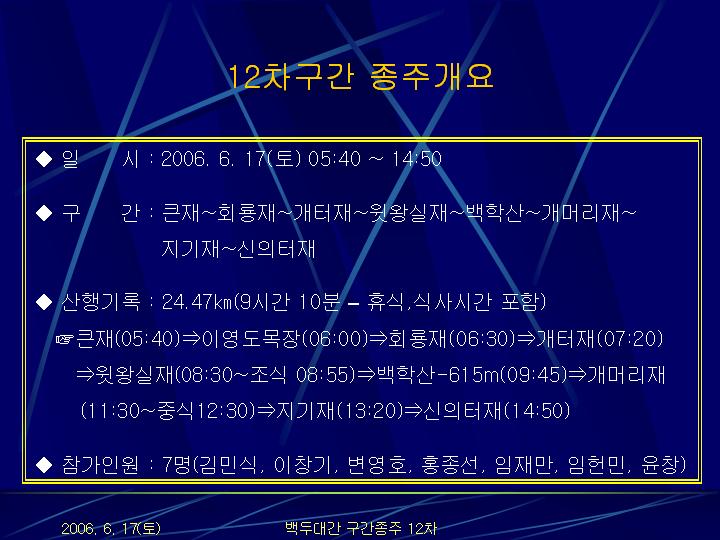 12차구간 종주개요

◆ 일 시 : 2006. 6. 17(토) 05:40 ~ 14:50

◆ 구 간 : 큰재~회룡재~개터재~윗왕실재~백학산~개머리재~지기재~신의터재

◆ 산행기록 : 24.47km(9시간 10분 – 휴식,식사시간 포함)
☞큰재(05:40)⇒이영도목장(06:00)⇒회룡재(06:30)⇒개터재(07:20)⇒윗왕실재(08:30~조식 08:55)⇒백학산-615m(09:45)⇒개머리재(11:30~중식12:30)⇒지기재(13:20)⇒신의터재(14:50)

◆ 참가인원 : 7명(김민식, 이창기, 변영호, 홍종선, 임재만, 임헌민, 윤창)

2006. 6. 17(토)

백두대간 구간종주 12차